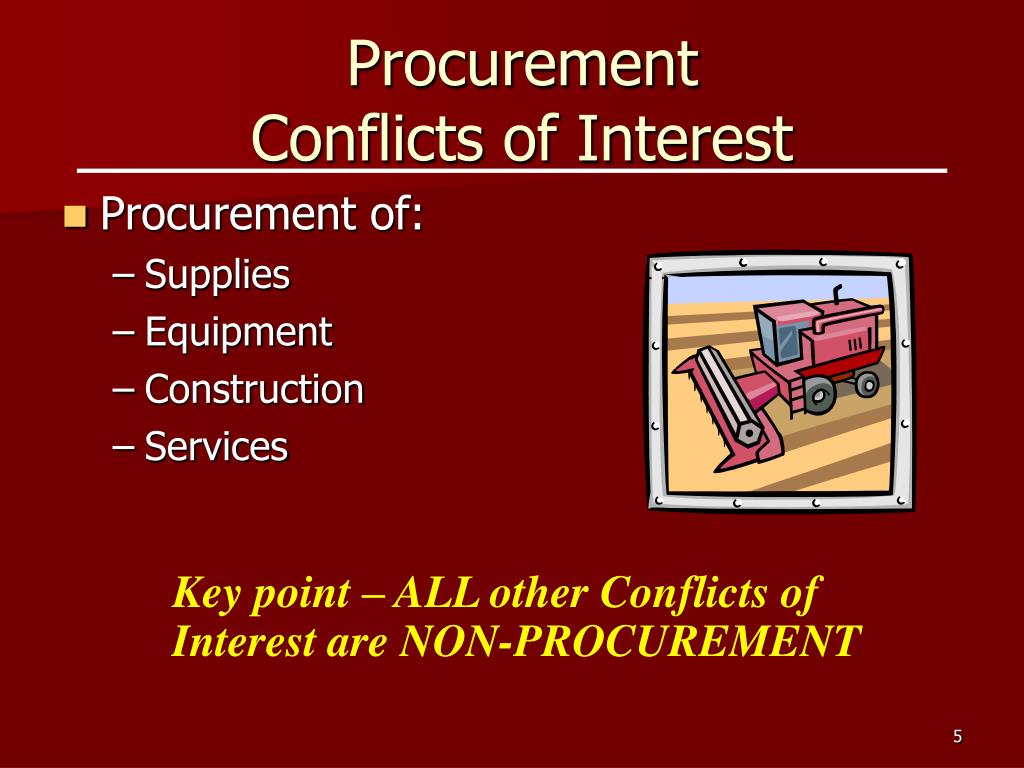 Procurement
Conflicts of Interest

Procurement of:
– Supplies
– Equipment
– Construction
– Services

Key point – ALL other Conflicts of Interest are NON-PROCUREMENT

5